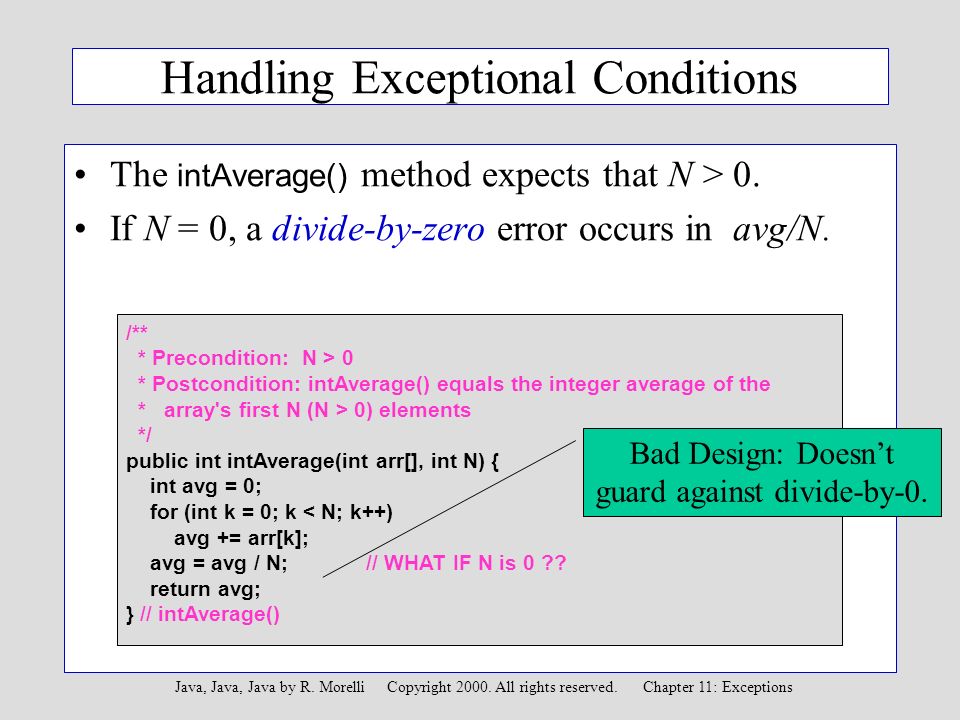 Handling Exceptional Conditions

• The intAverage() method expects that $N > 0$.

• If $N = 0$, a divide-by-zero error occurs in avg/N.

/**
 * Precondition: N > 0
 * Postcondition: intAverage() equals the integer average of the
 * array's first N (N > 0) elements
 */
public int intAverage(int arr[], int N) {
    int avg = 0;
    for (int k = 0; k < N; k++)
        avg += arr[k];
    avg = avg / N;          // WHAT IF N is 0 ??
    return avg;
} // intAverage()

Bad Design: Doesn't guard against divide-by-0.

Java, Java, Java by R. Morelli   Copyright 2000. All rights reserved.   Chapter 11: Exceptions